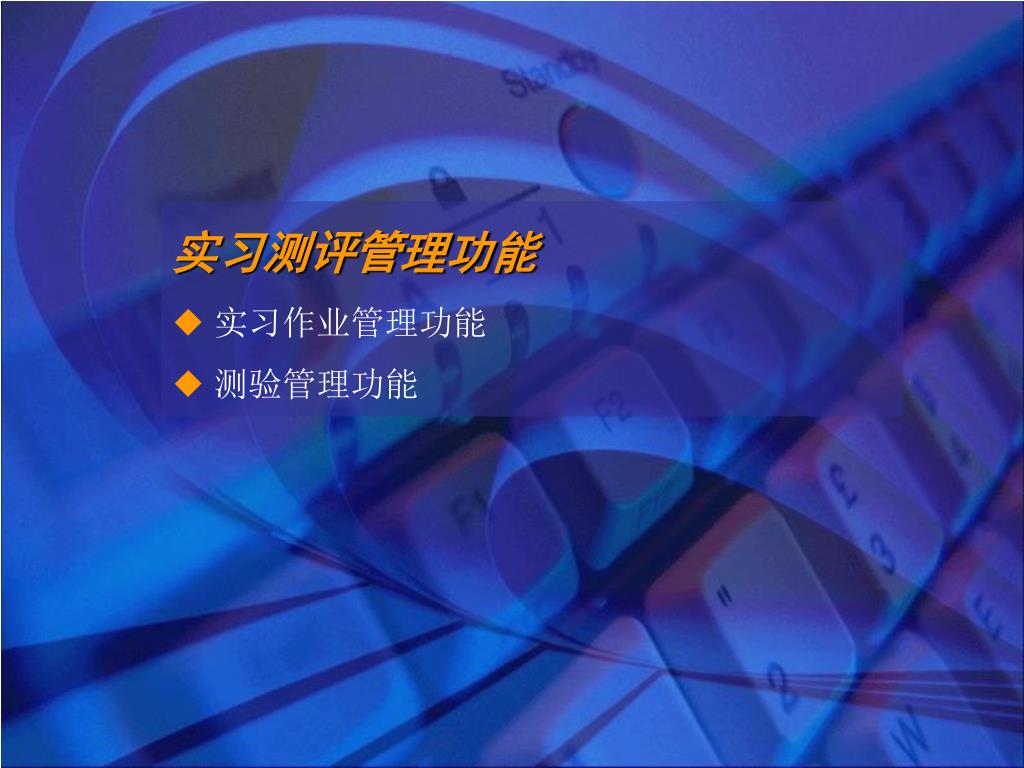 实习测评管理功能

◆ 实习作业管理功能

◆ 测验管理功能